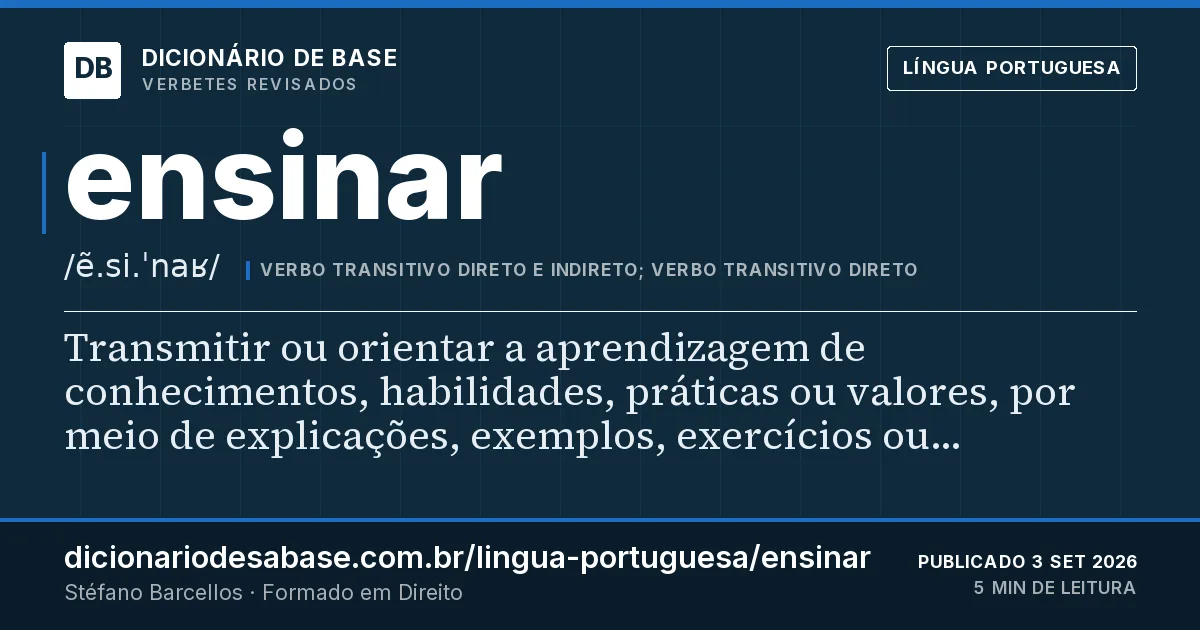 DB
DICIONÁRIO DE BASE
VERBETES REVISADOS

LÍNGUA PORTUGUESA

ensinar

/ẽ.si.ˈnaʁ/
VERBO TRANSITIVO DIRETO E INDIRETO; VERBO TRANSITIVO DIRETO

Transmitir ou orientar a aprendizagem de conhecimentos, habilidades, práticas ou valores, por meio de explicações, exemplos, exercícios ou...

dicionariodesabase.com.br/lingua-portuguesa/ensinar
Stéfano Barcellos · Formado em Direito

PUBLICADO 3 SET 2026
5 MIN DE LEITURA